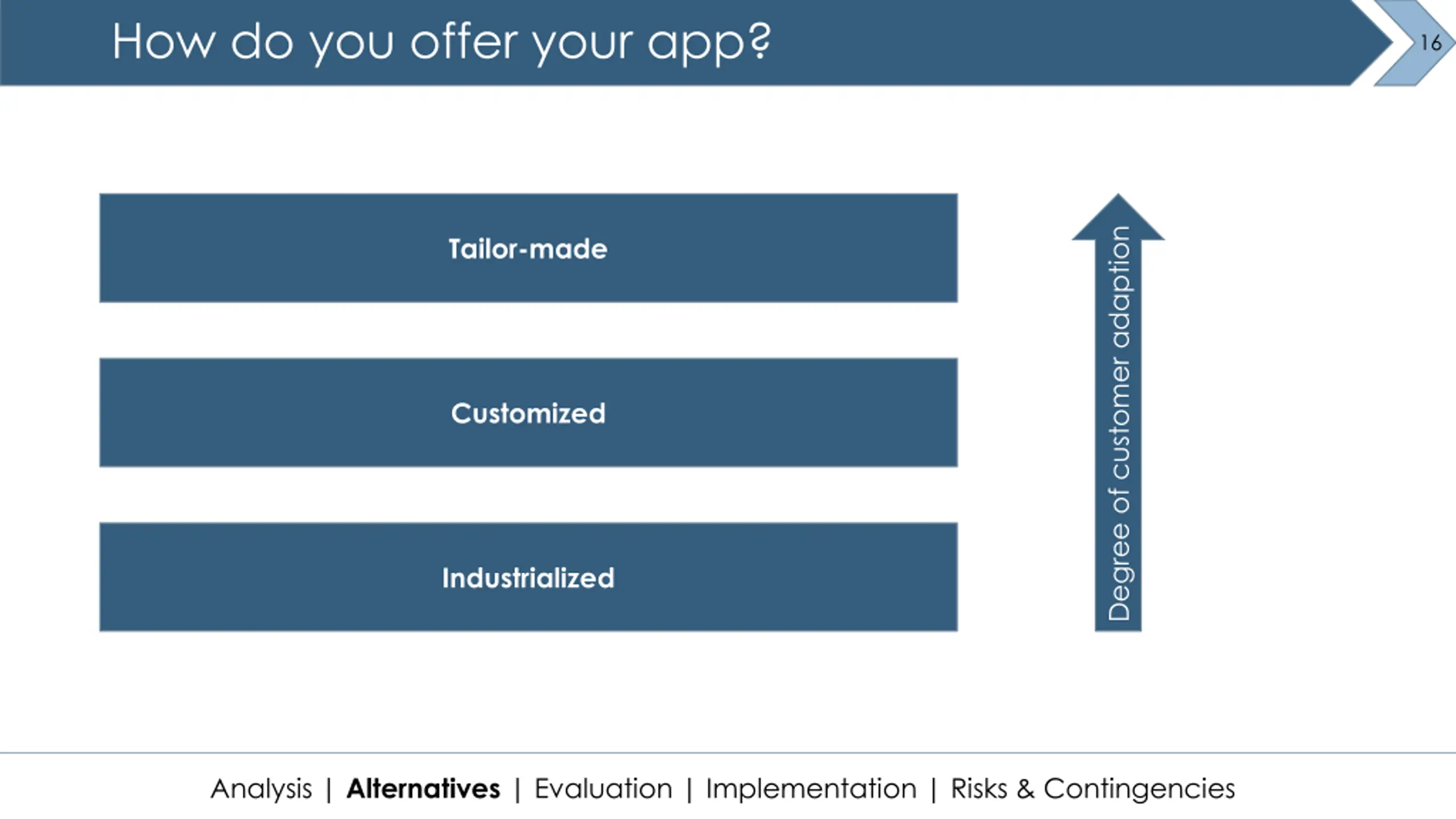 How do you offer your app?

16

Tailor-made

Customized

Industrialized

Degree of customer adaption

Analysis | Alternatives | Evaluation | Implementation | Risks & Contingencies